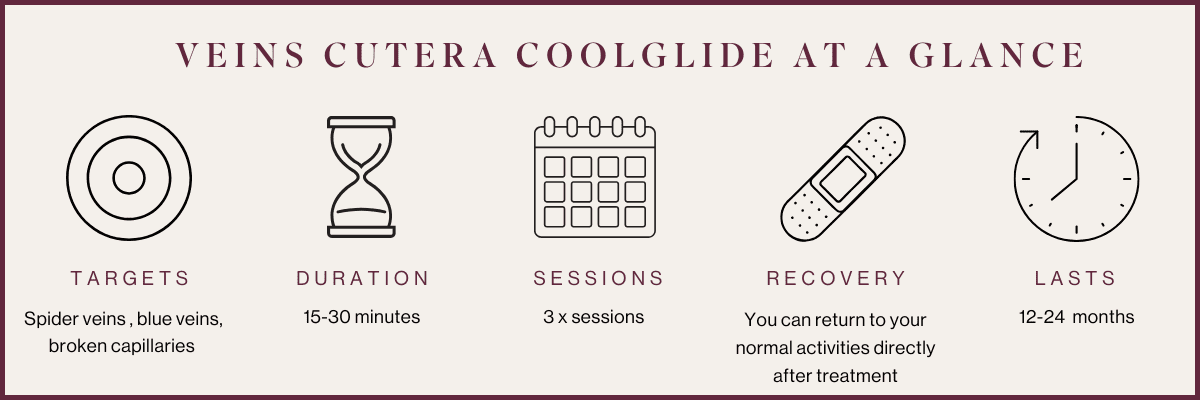 VEINS CUTERA COOLGLIDE AT A GLANCE

TARGETS

Spider veins , blue veins, broken capillaries

DURATION

15-30 minutes

SESSIONS

3 x sessions

RECOVERY

You can return to your normal activities directly after treatment

LASTS

12-24 months